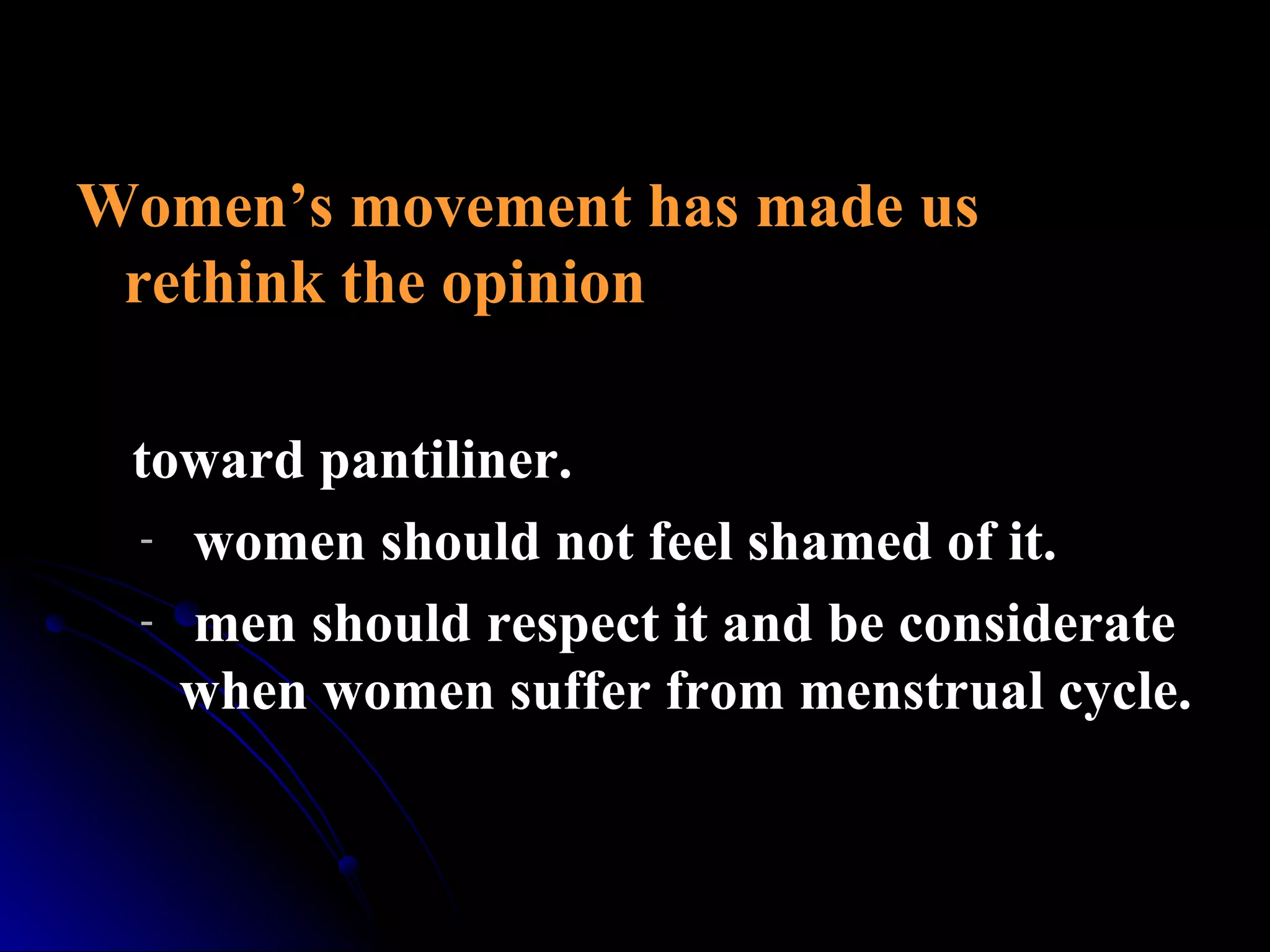 Women’s movement has made us rethink the opinion

toward pantiliner.

- women should not feel shamed of it.
- men should respect it and be considerate when women suffer from menstrual cycle.